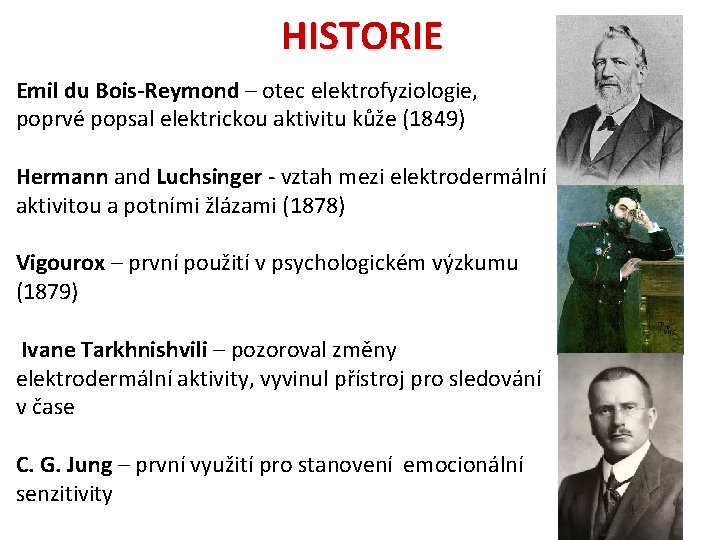 HISTORIE

Emil du Bois-Reymond – otec elektrofyziologie, poprvé popsal elektrickou aktivitu kůže (1849)

Hermann and Luchsinger - vztah mezi elektrodermální aktivitou a potními žlázami (1878)

Vigourox – první použití v psychologickém výzkumu (1879)

Ivane Tarkhnishvili – pozoroval změny elektrodermální aktivity, vyvinul přístroj pro sledování v čase

C. G. Jung – první využití pro stanovení emocionální senzitivity